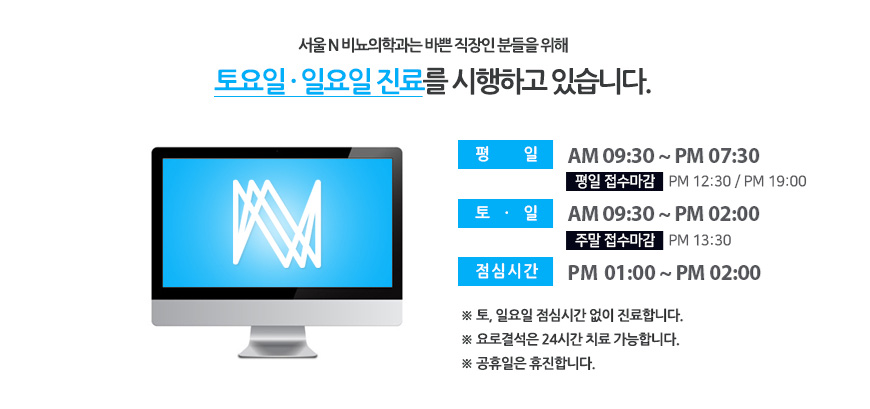 서울 N 비뇨의학과는 바쁜 직장인 분들을 위해

토요일 · 일요일 진료를 시행하고 있습니다.

평 일 AM 09:30 ~ PM 07:30

평일 접수마감 PM 12:30 / PM 19:00

토 · 일 AM 09:30 ~ PM 02:00

주말 접수마감 PM 13:30

점심시간 PM 01:00 ~ PM 02:00

※ 토, 일요일 점심시간 없이 진료합니다.

※ 요로결석은 24시간 치료 가능합니다.

※ 공휴일은 휴진합니다.